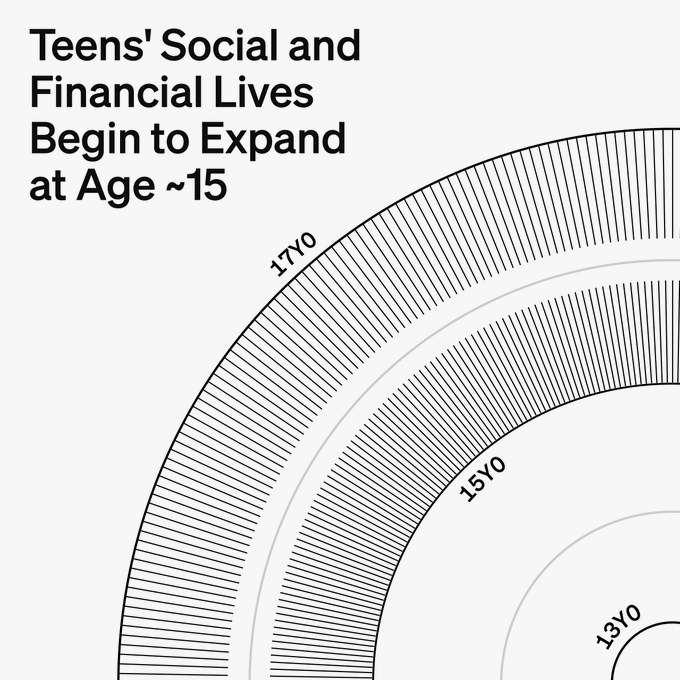 Teens' Social and Financial Lives Begin to Expand at Age ~15

17YO

15YO

13YO